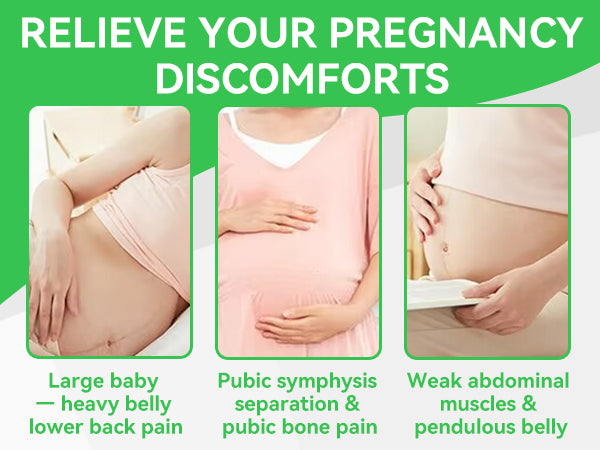 RELIEVE YOUR PREGNANCY DISCOMFORTS

Large baby — heavy belly lower back pain

Pubic symphysis separation & pubic bone pain

Weak abdominal muscles & pendulous belly